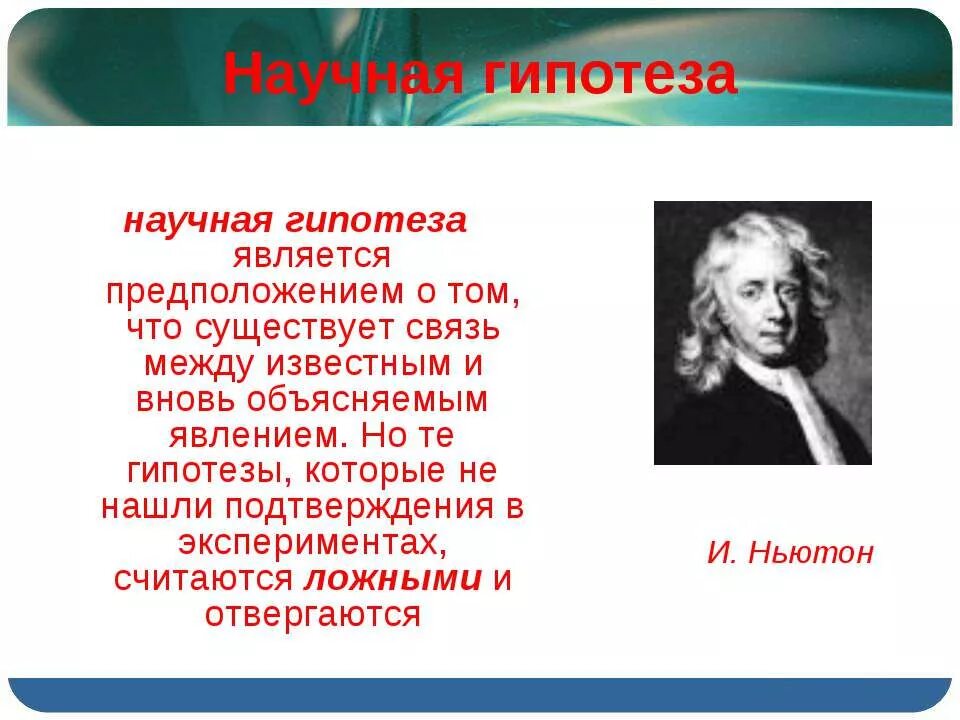 Научная гипотеза

научная гипотеза является предположением о том, что существует связь между известным и вновь объясняемым явлением. Но те гипотезы, которые не нашли подтверждения в экспериментах, считаются ложными и отвергаются

И. Ньютон